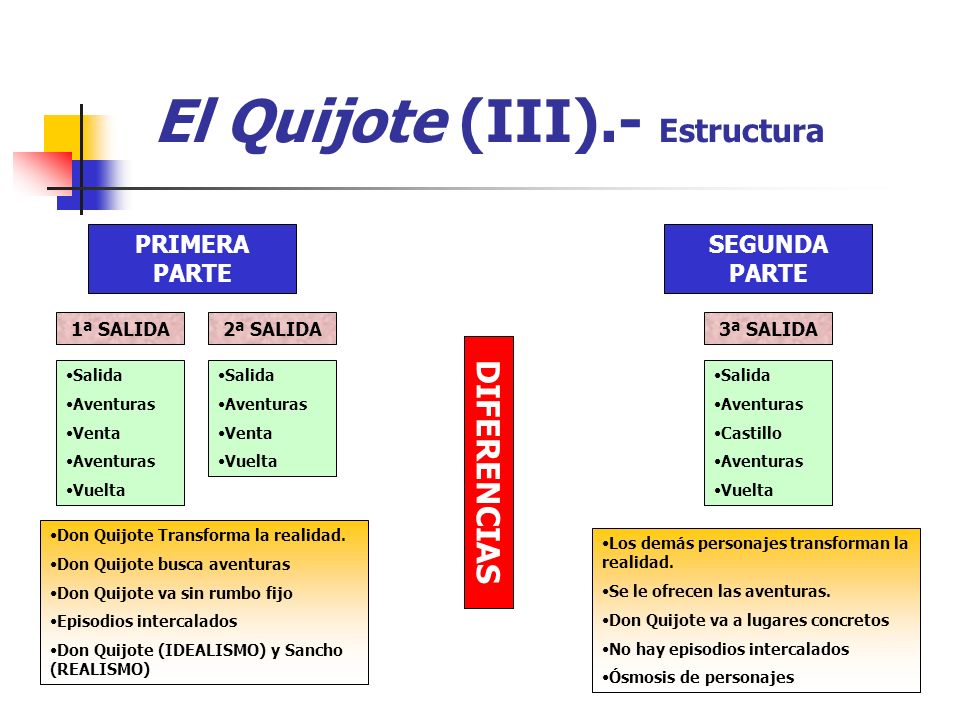 El Quijote (III).- Estructura

PRIMERA PARTE

1ª SALIDA

•Salida
•Aventuras
•Venta
•Aventuras
•Vuelta

2ª SALIDA

•Salida
•Aventuras
•Venta
•Vuelta

•Don Quijote Transforma la realidad.
•Don Quijote busca aventuras
•Don Quijote va sin rumbo fijo
•Episodios intercalados
•Don Quijote (IDEALISMO) y Sancho (REALISMO)

DIFERENCIAS

SEGUNDA PARTE

3ª SALIDA

•Salida
•Aventuras
•Castillo
•Aventuras
•Vuelta

•Los demás personajes transforman la realidad.
•Se le ofrecen las aventuras.
•Don Quijote va a lugares concretos
•No hay episodios intercalados
•Ósmosis de personajes